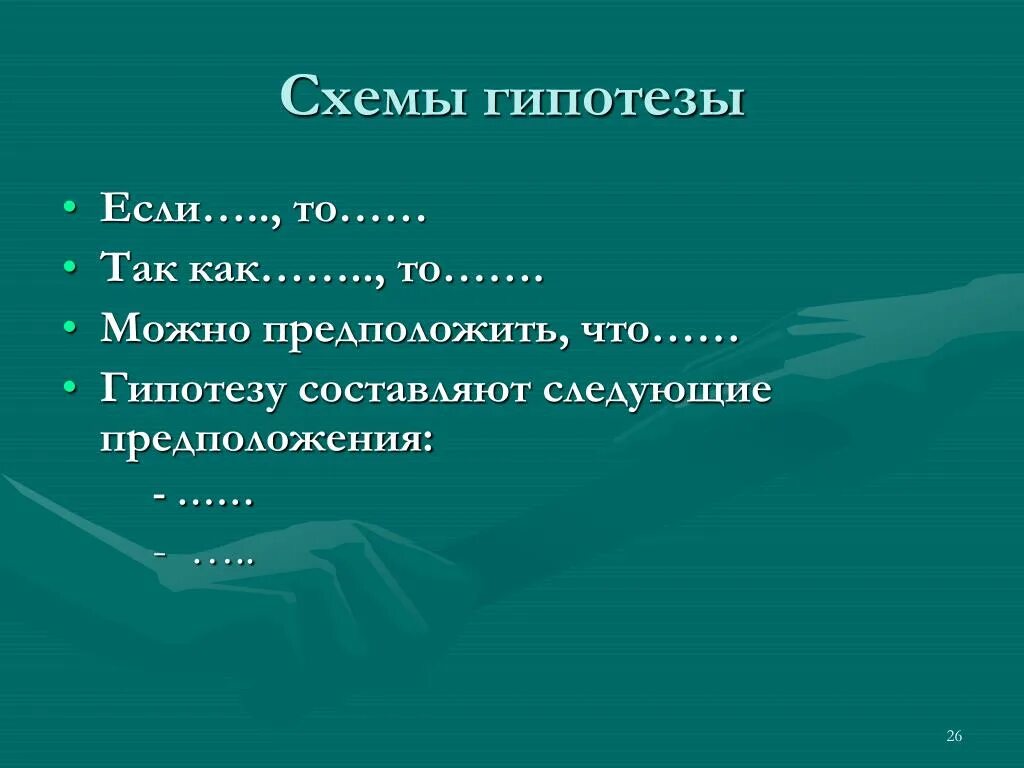 Схемы гипотезы

• Если….., то……
• Так как…….., то…….
• Можно предположить, что……
• Гипотезу составляют следующие предположения:
- ……
- …..

26